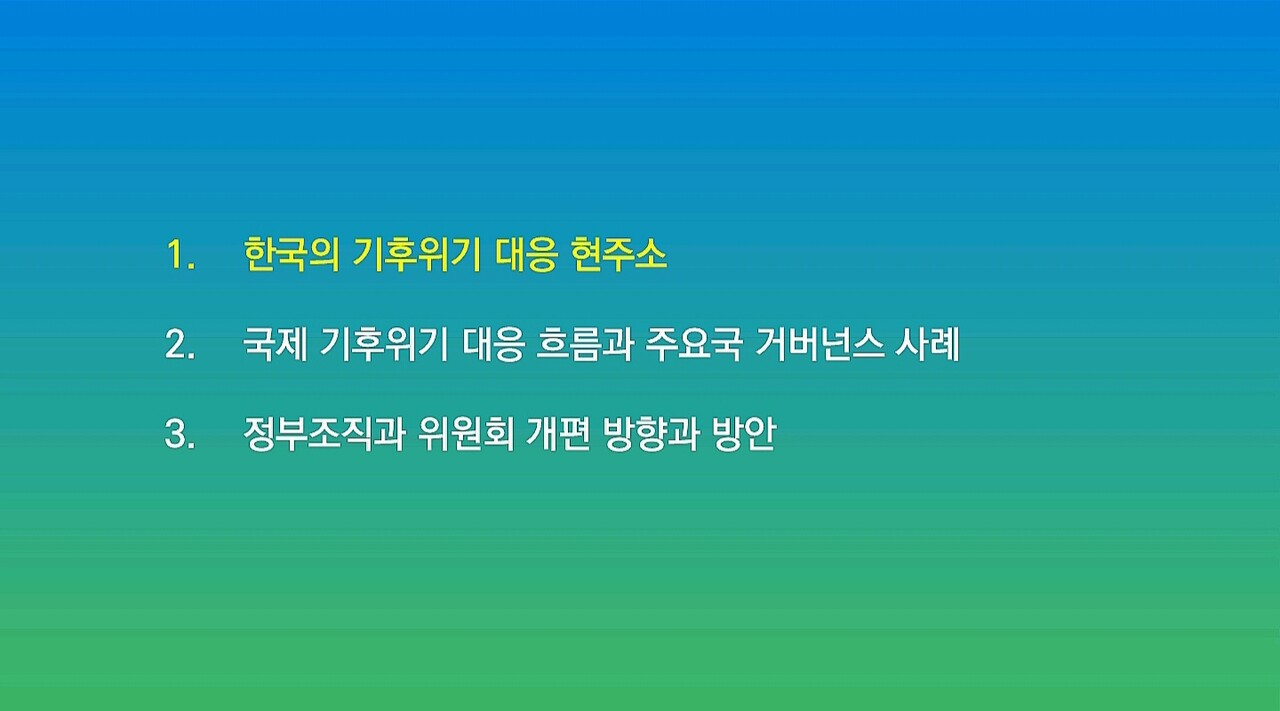 1. 한국의 기후위기 대응 현주소

2. 국제 기후위기 대응 흐름과 주요국 거버넌스 사례

3. 정부조직과 위원회 개편 방향과 방안